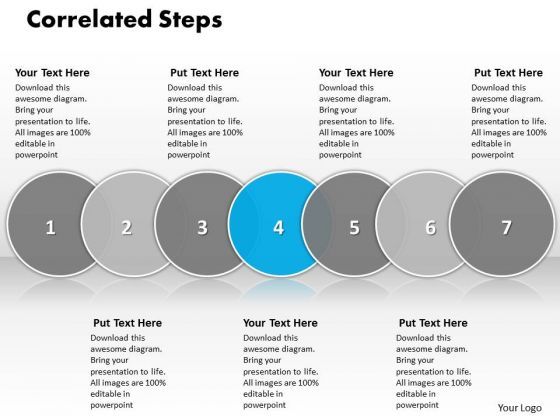 Correlated Steps

Your Text Here
Download this awesome diagram. Bring your presentation to life. All images are 100% editable in powerpoint

Put Text Here
Download this awesome diagram. Bring your presentation to life. All images are 100% editable in powerpoint

Your Text Here
Download this awesome diagram. Bring your presentation to life. All images are 100% editable in powerpoint

Put Text Here
Download this awesome diagram. Bring your presentation to life. All images are 100% editable in powerpoint

1 2 3 4 5 6 7

Put Text Here
Download this awesome diagram. Bring your presentation to life. All images are 100% editable in powerpoint

Your Text Here
Download this awesome diagram. Bring your presentation to life. All images are 100% editable in powerpoint

Put Text Here
Download this awesome diagram. Bring your presentation to life. All images are 100% editable in powerpoint

Your Logo